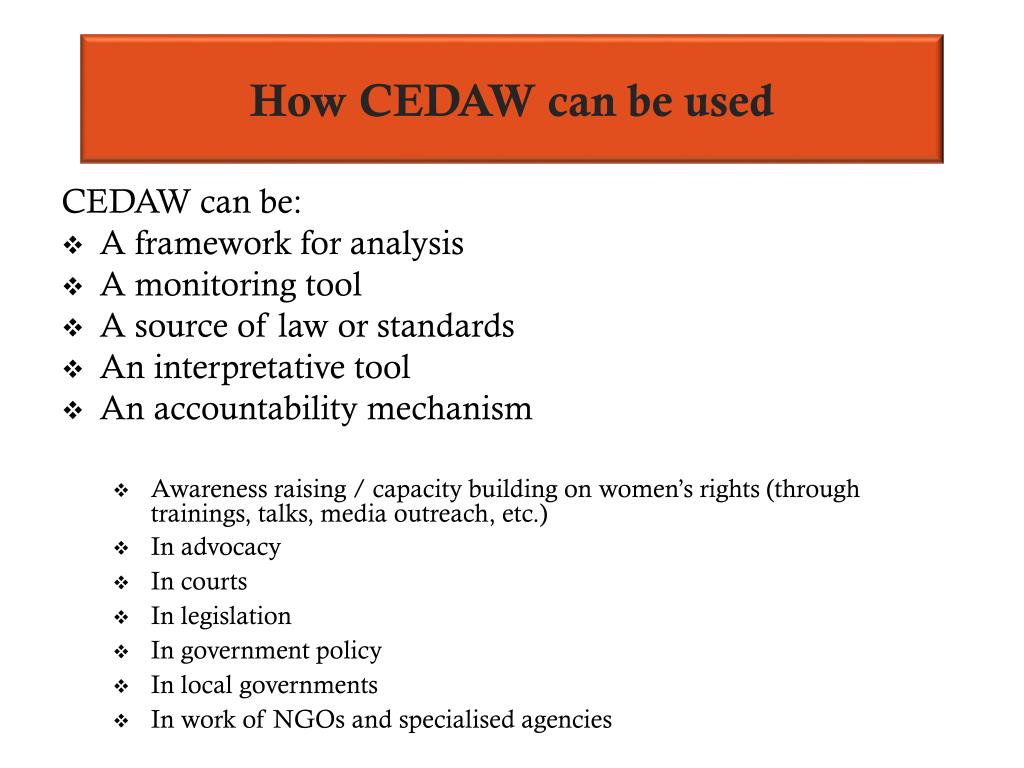 How CEDAW can be used

CEDAW can be:
❖ A framework for analysis
❖ A monitoring tool
❖ A source of law or standards
❖ An interpretative tool
❖ An accountability mechanism

❖ Awareness raising / capacity building on women's rights (through trainings, talks, media outreach, etc.)
❖ In advocacy
❖ In courts
❖ In legislation
❖ In government policy
❖ In local governments
❖ In work of NGOs and specialised agencies